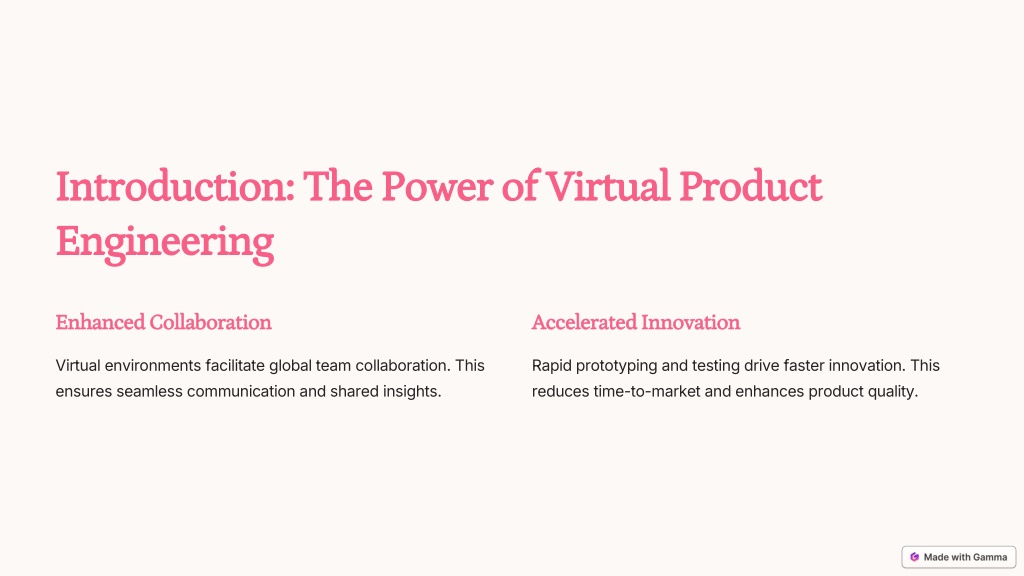 Introduction: The Power of Virtual Product Engineering

Enhanced Collaboration

Virtual environments facilitate global team collaboration. This ensures seamless communication and shared insights.

Accelerated Innovation

Rapid prototyping and testing drive faster innovation. This reduces time-to-market and enhances product quality.

Made with Gamma